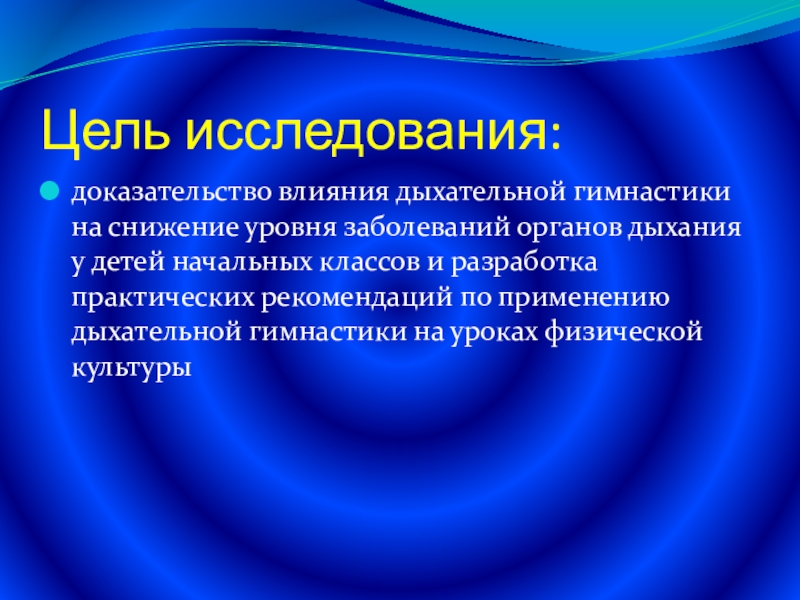 Цель исследования:

доказательство влияния дыхательной гимнастики на снижение уровня заболеваний органов дыхания у детей начальных классов и разработка практических рекомендаций по применению дыхательной гимнастики на уроках физической культуры